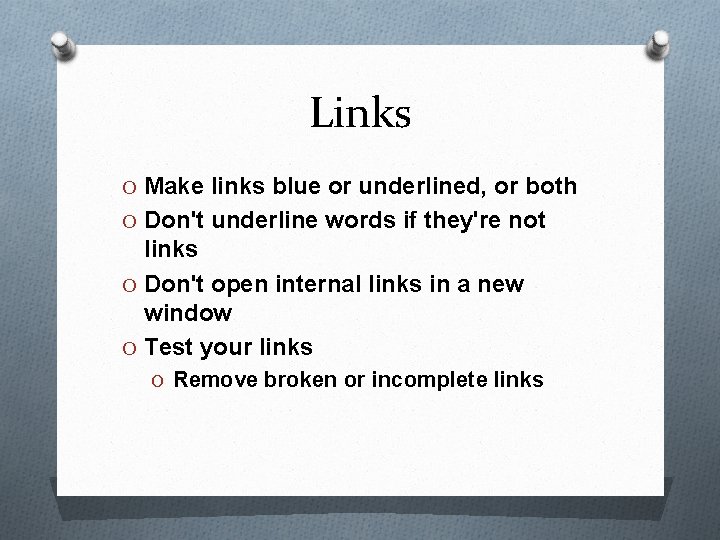 Links

O Make links blue or underlined, or both
O Don't underline words if they're not links
O Don't open internal links in a new window
O Test your links
  O Remove broken or incomplete links